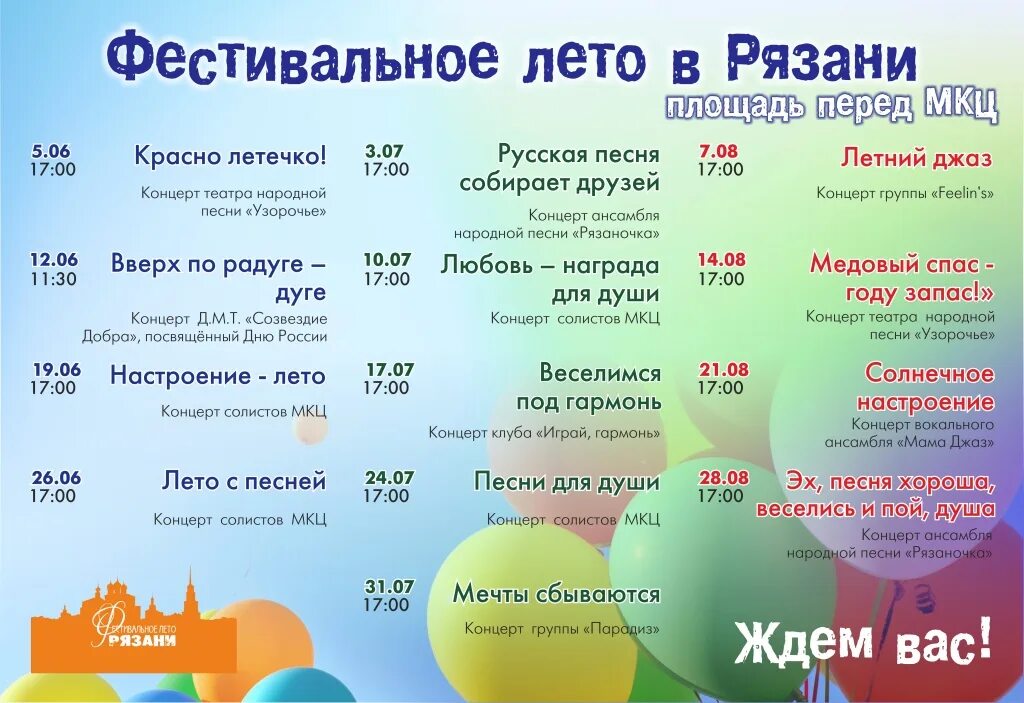 Фестивальное лето в Рязани
площадь перед МКЦ

5.06
17:00
Красно летечко!
Концерт театра народной песни «Узорочье»

12.06
11:30
Вверх по радуге – дуге
Концерт Д.М.Т. «Созвездие Добра», посвящённый Дню России

19.06
17:00
Настроение - лето
Концерт солистов МКЦ

26.06
17:00
Лето с песней
Концерт солистов МКЦ

3.07
17:00
Русская песня собирает друзей
Концерт ансамбля народной песни «Рязаночка»

10.07
17:00
Любовь – награда для души
Концерт солистов МКЦ

17.07
17:00
Веселимся под гармонь
Концерт клуба «Играй, гармонь»

24.07
17:00
Песни для души
Концерт солистов МКЦ

31.07
17:00
Мечты сбываются
Концерт группы «Парадиз»

7.08
17:00
Летний джаз
Концерт группы «Feelin's»

14.08
17:00
Медовый спас - году запас!»
Концерт театра народной песни «Узорочье»

21.08
17:00
Солнечное настроение
Концерт вокального ансамбля «Мама Джаз»

28.08
17:00
Эх, песня хороша, веселись и пой, душа
Концерт ансамбля народной песни «Рязаночка»

Фестивальное лето Рязани

Ждем вас!